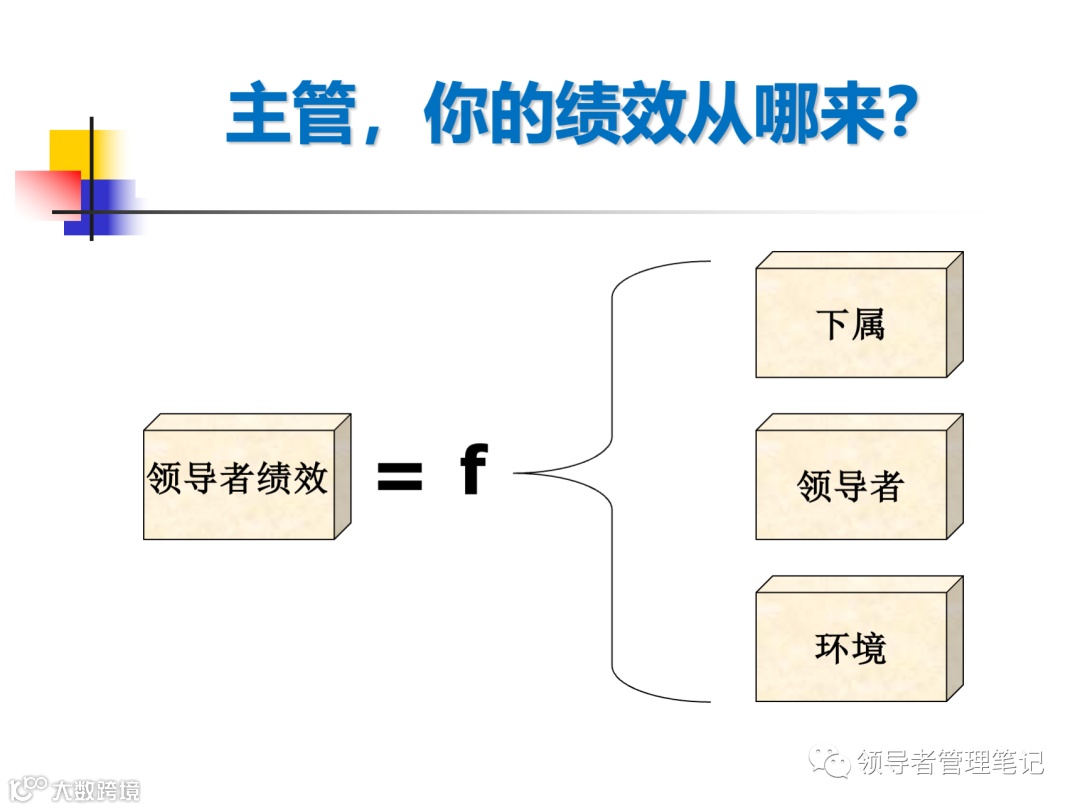 主管，你的绩效从哪来？

领导者绩效 = f

下属

领导者

环境

领导者管理笔记

大数跨境